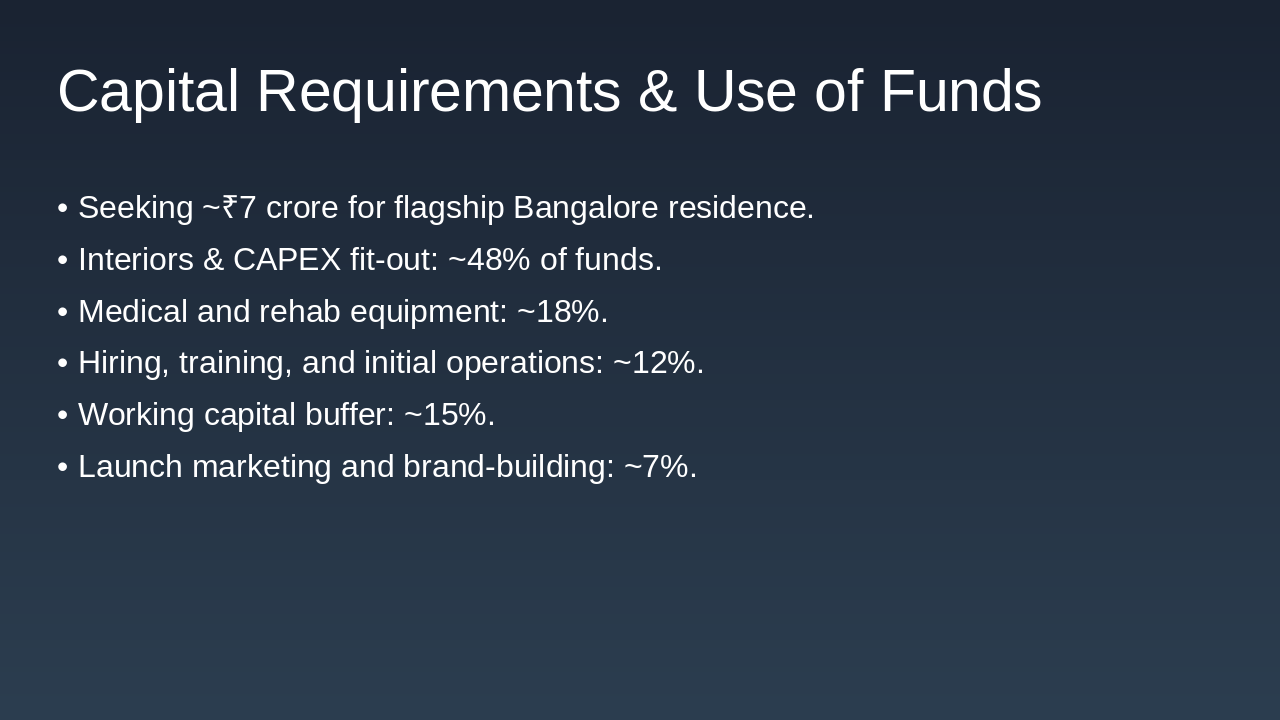 Capital Requirements & Use of Funds

• Seeking ~₹7 crore for flagship Bangalore residence.
• Interiors & CAPEX fit-out: ~48% of funds.
• Medical and rehab equipment: ~18%.
• Hiring, training, and initial operations: ~12%.
• Working capital buffer: ~15%.
• Launch marketing and brand-building: ~7%.